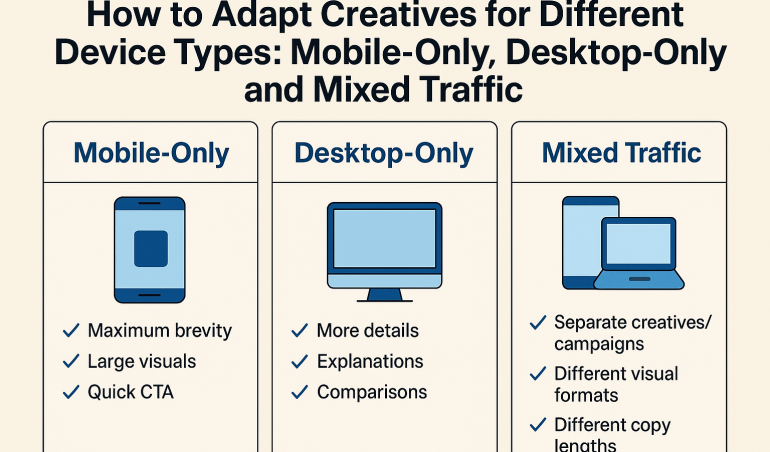 How to Adapt Creatives for Different Device Types: Mobile-Only, Desktop-Only and Mixed Traffic

Mobile-Only

✓ Maximum brevity
✓ Large visuals
✓ Quick CTA

Desktop-Only

✓ More details
✓ Explanations
✓ Comparisons

Mixed Traffic

✓ Separate creatives/ campaigns
✓ Different visual formats
✓ Different copy lengths